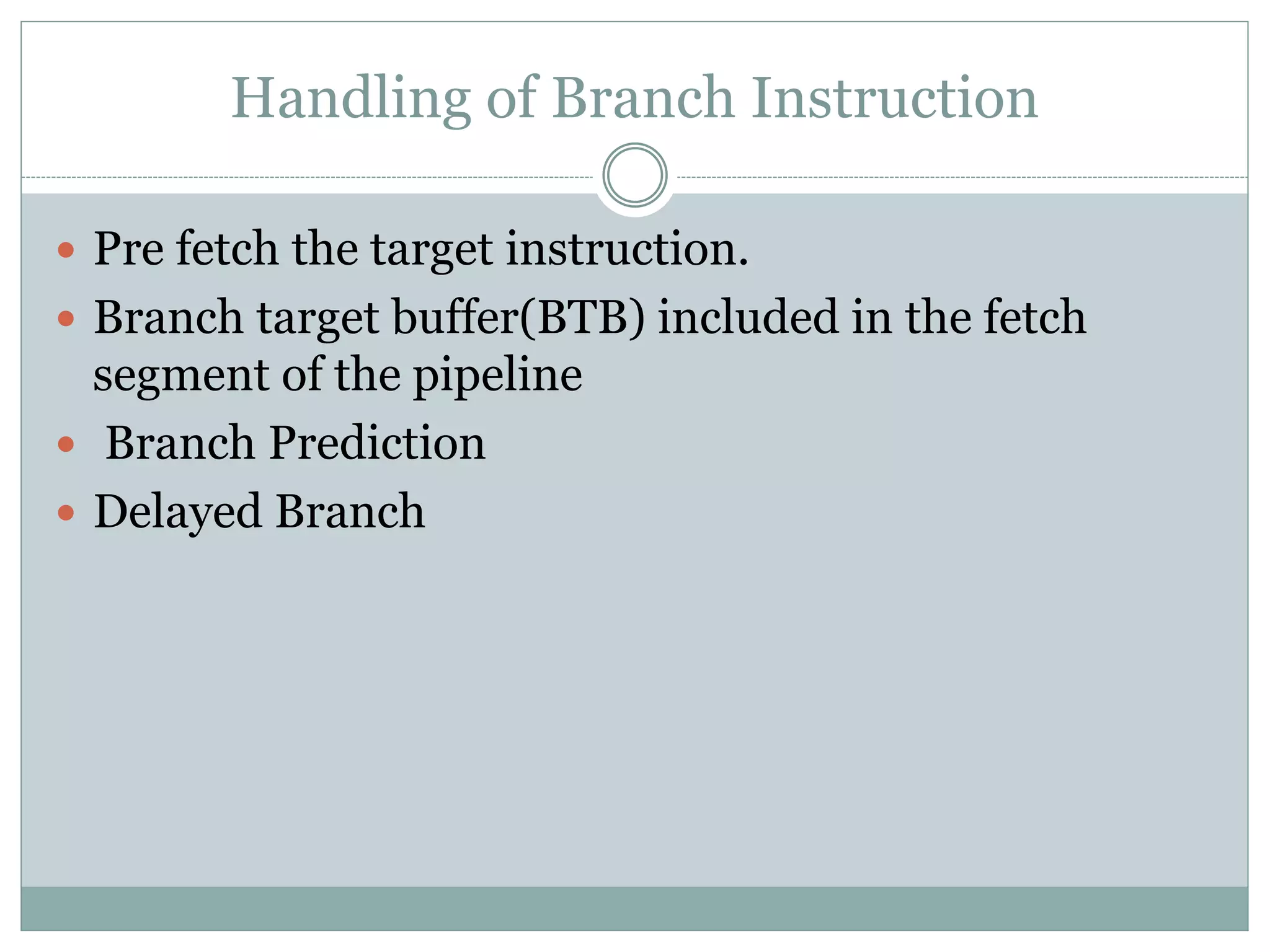 Handling of Branch Instruction

- Pre fetch the target instruction.
- Branch target buffer(BTB) included in the fetch segment of the pipeline
- Branch Prediction
- Delayed Branch